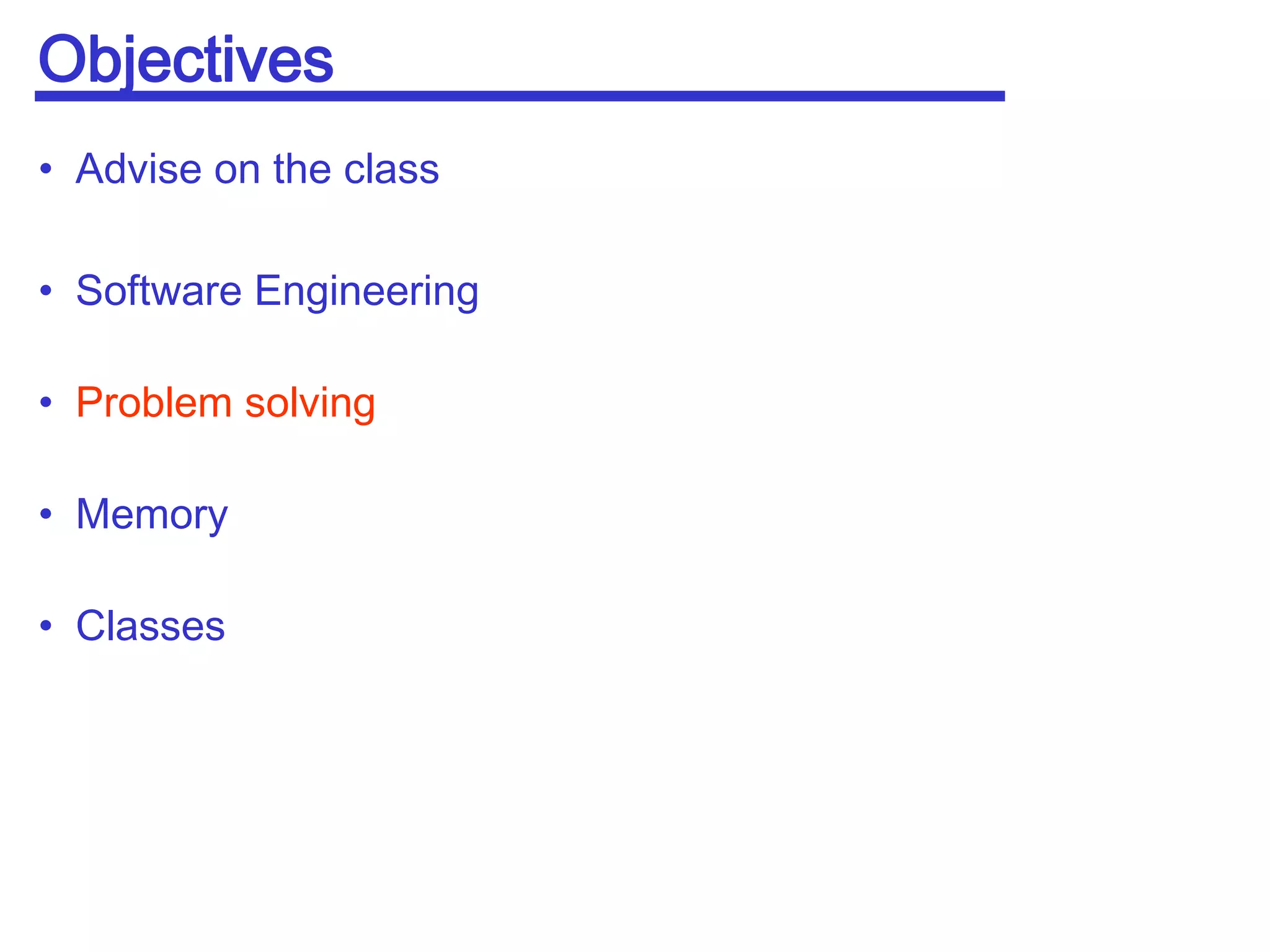 Objectives

• Advise on the class

• Software Engineering

• Problem solving

• Memory

• Classes